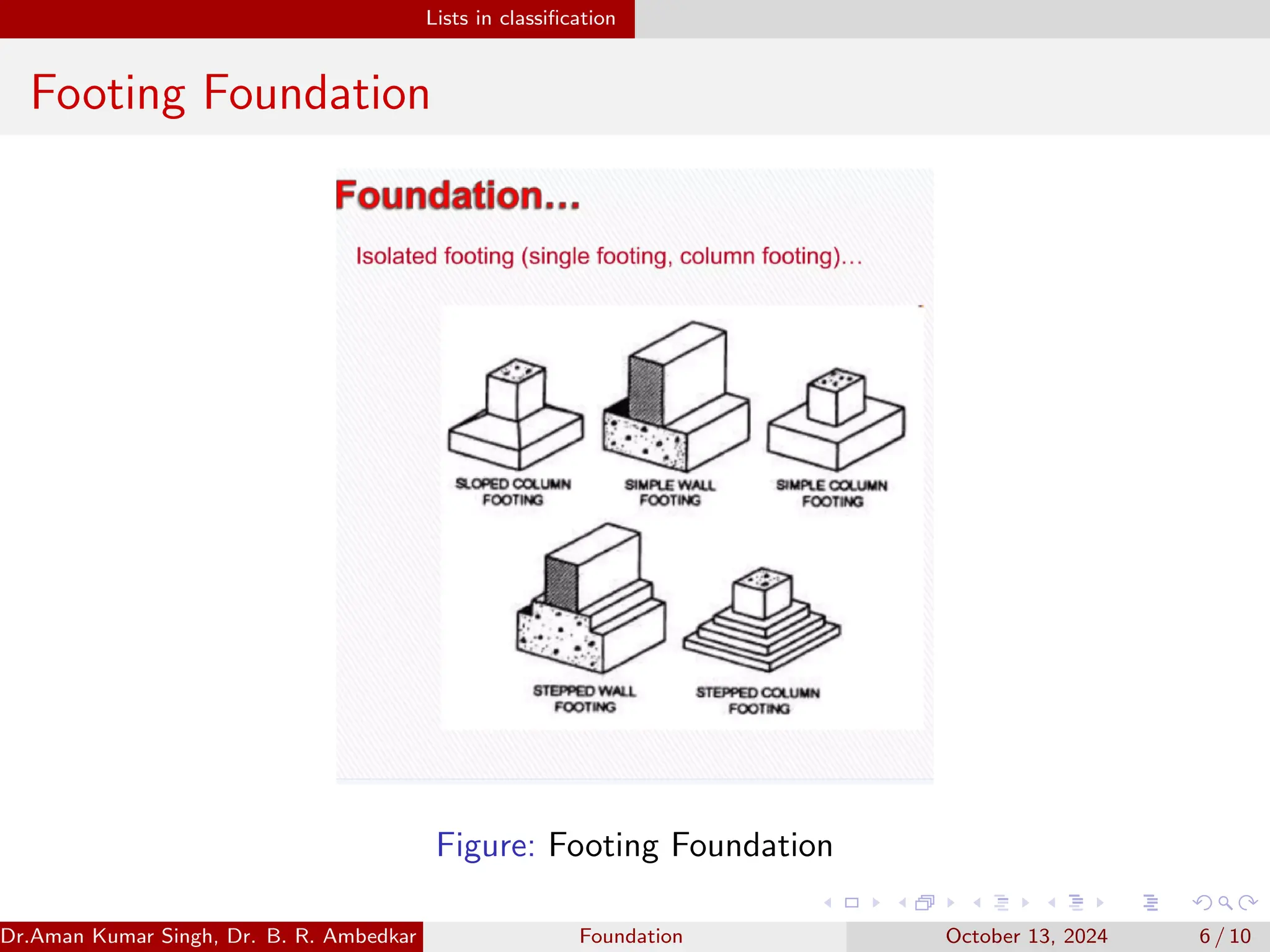 Lists in classification

Footing Foundation

Foundation...

Isolated footing (single footing, column footing)...

SLOPED COLUMN FOOTING

SIMPLE WALL FOOTING

SIMPLE COLUMN FOOTING

STEPPED WALL FOOTING

STEPPED COLUMN FOOTING

Figure: Footing Foundation

Dr.Aman Kumar Singh, Dr. B. R. Ambedkar

Foundation

October 13, 2024

6 / 10